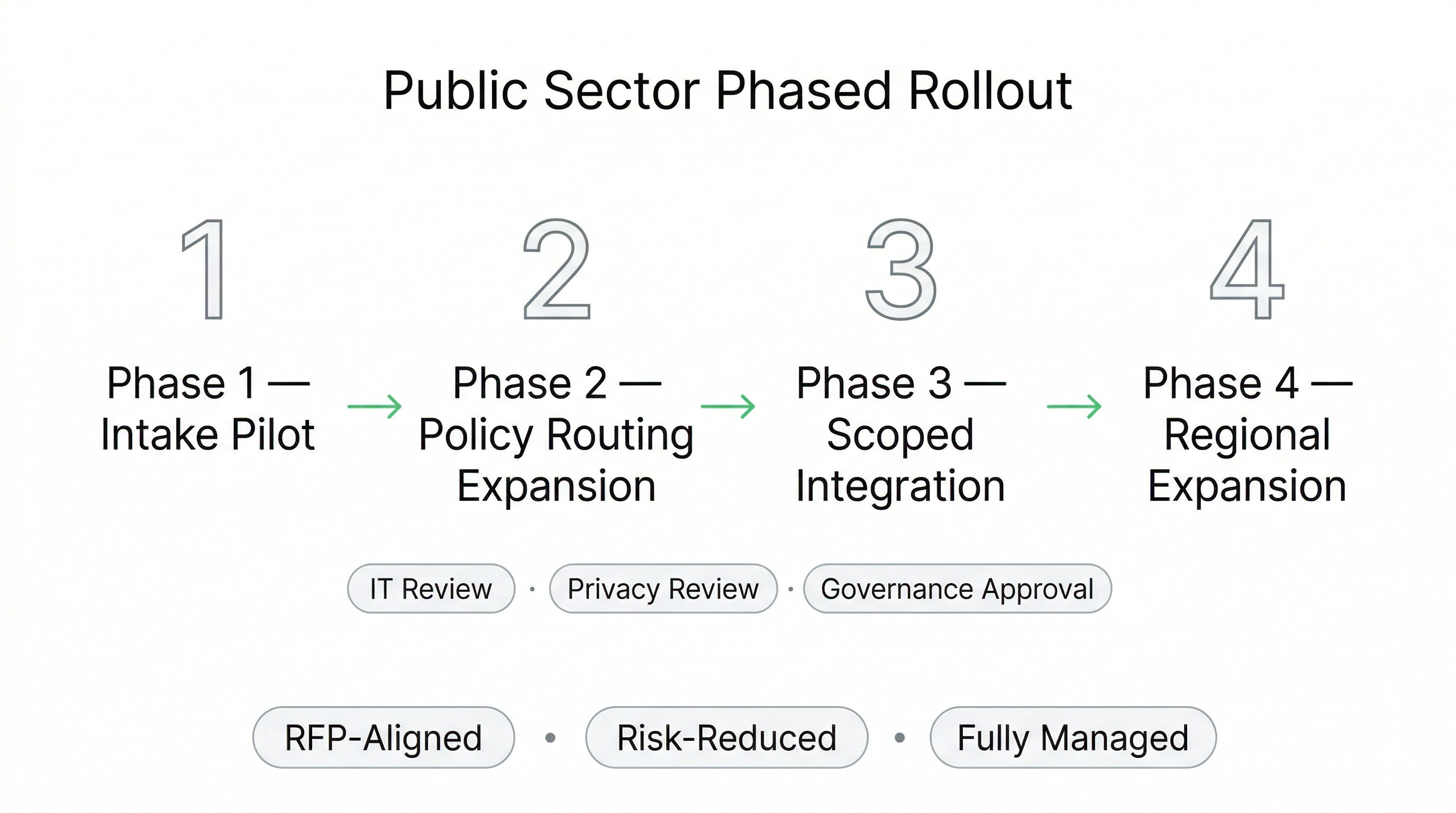 Public Sector Phased Rollout

1

Phase 1 — Intake Pilot

→

2

Phase 2 — Policy Routing Expansion

→

3

Phase 3 — Scoped Integration

→

4

Phase 4 — Regional Expansion

IT Review · Privacy Review · Governance Approval

RFP-Aligned • Risk-Reduced • Fully Managed